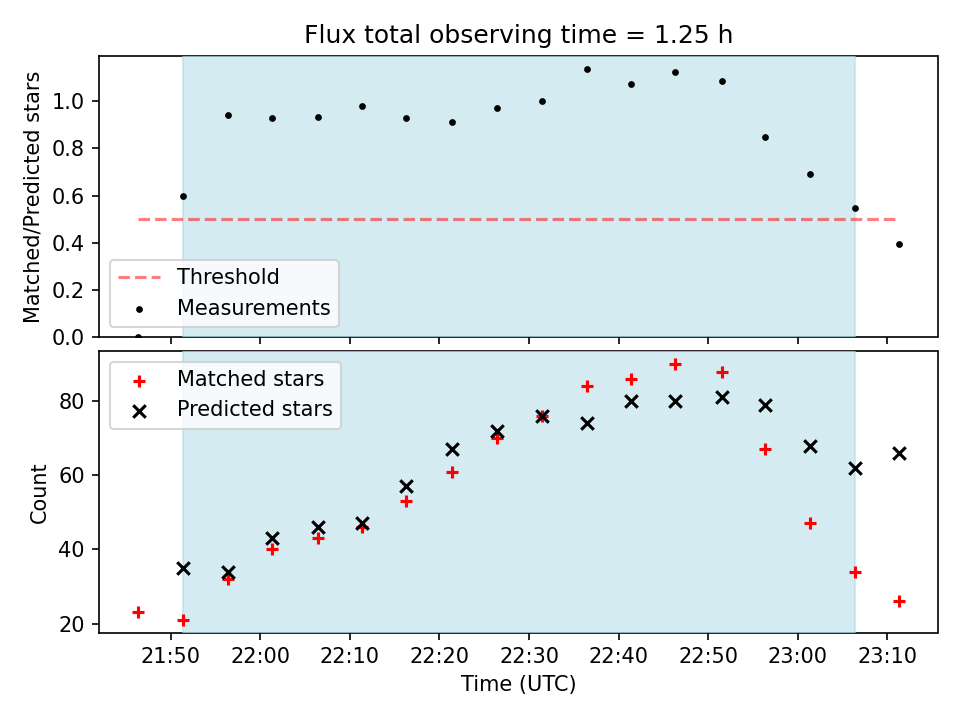 Flux total observing time = 1.25 h

Matched/Predicted stars

1.0
0.8
0.6
0.4
0.2
0.0

Threshold
Measurements

Matched stars
Predicted stars

Count

80
60
40
20

21:50 22:00 22:10 22:20 22:30 22:40 22:50 23:00 23:10

Time (UTC)